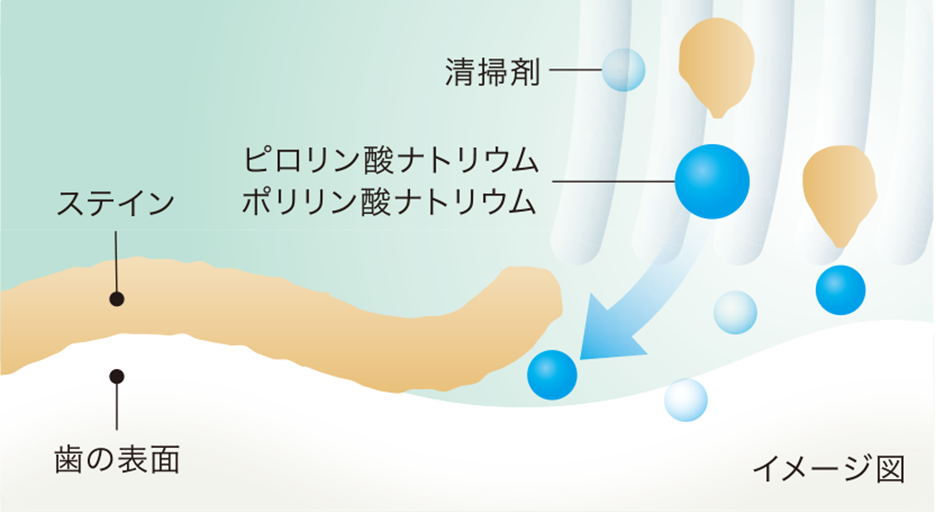 清掃剤

ピロリン酸ナトリウム
ポリリン酸ナトリウム

ステイン

歯の表面

イメージ図